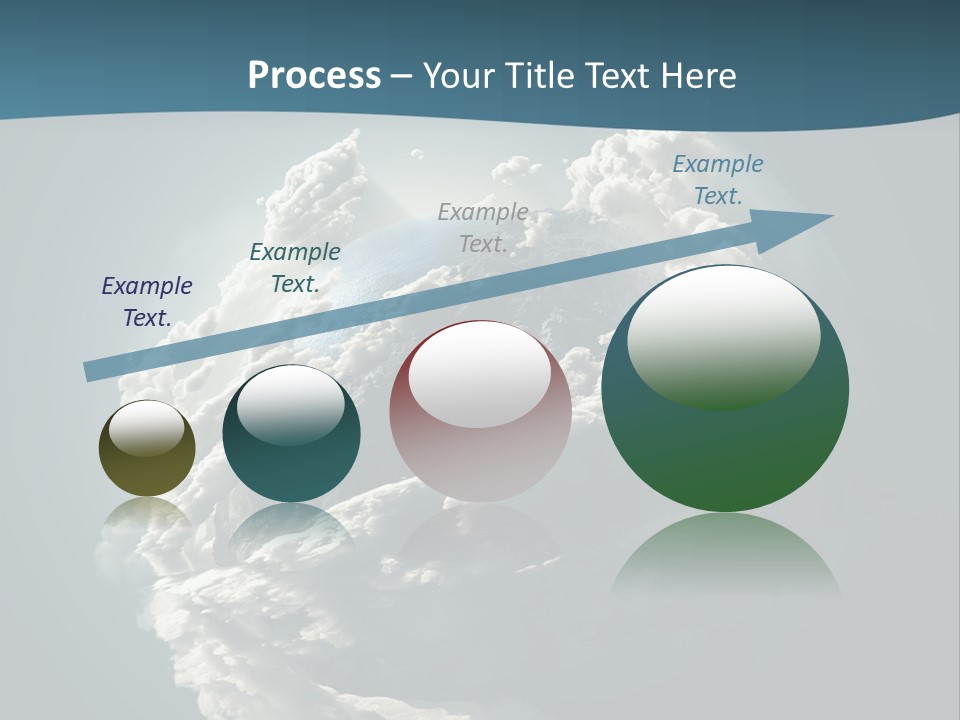 Process – Your Title Text Here

Example Text.

Example Text.

Example Text.

Example Text.